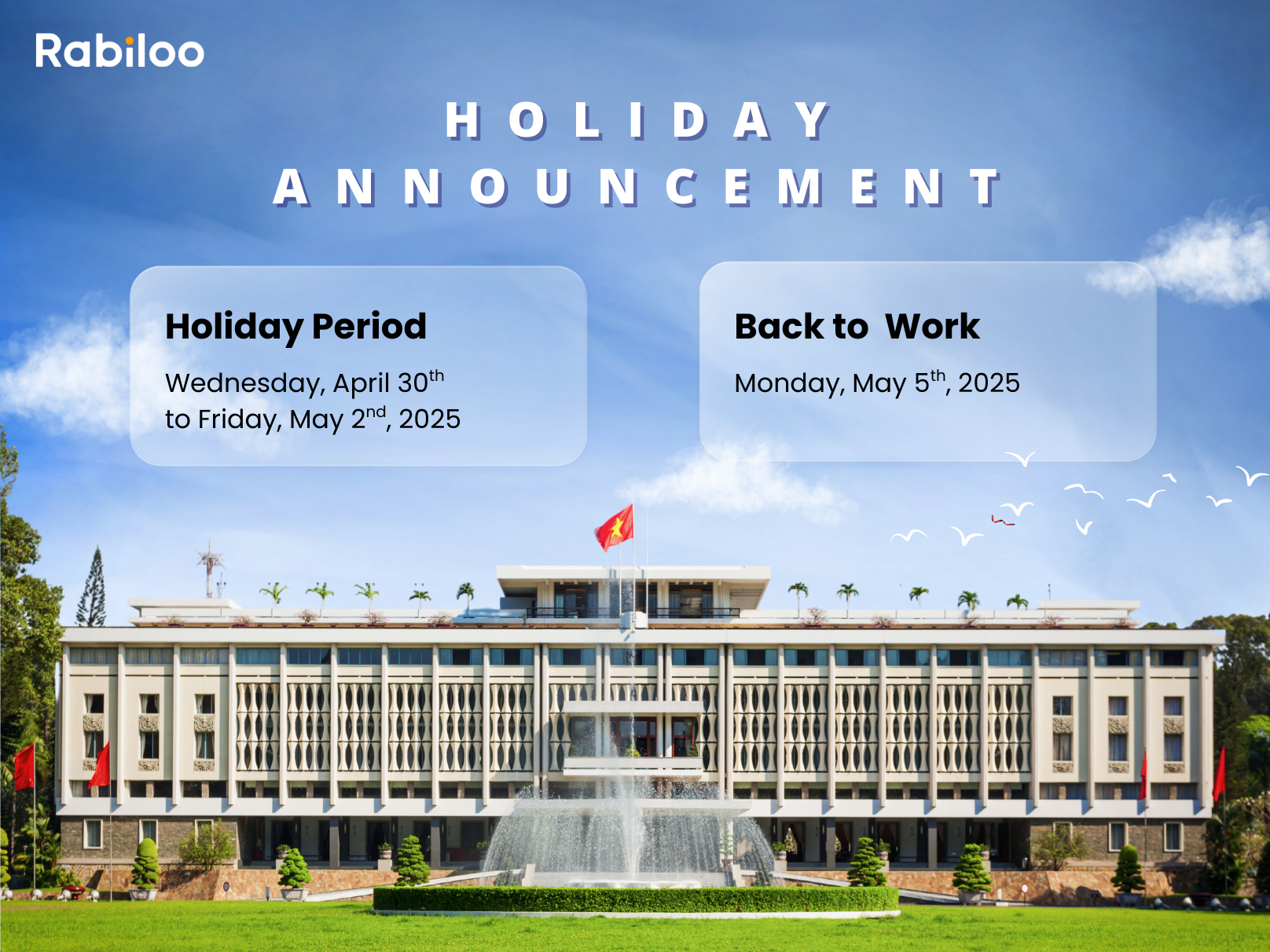 Rabiloo

HOLIDAY
ANNOUNCEMENT

Holiday Period

Wednesday, April 30$^{th}$
to Friday, May 2$^{nd}$, 2025

Back to Work

Monday, May 5$^{th}$, 2025